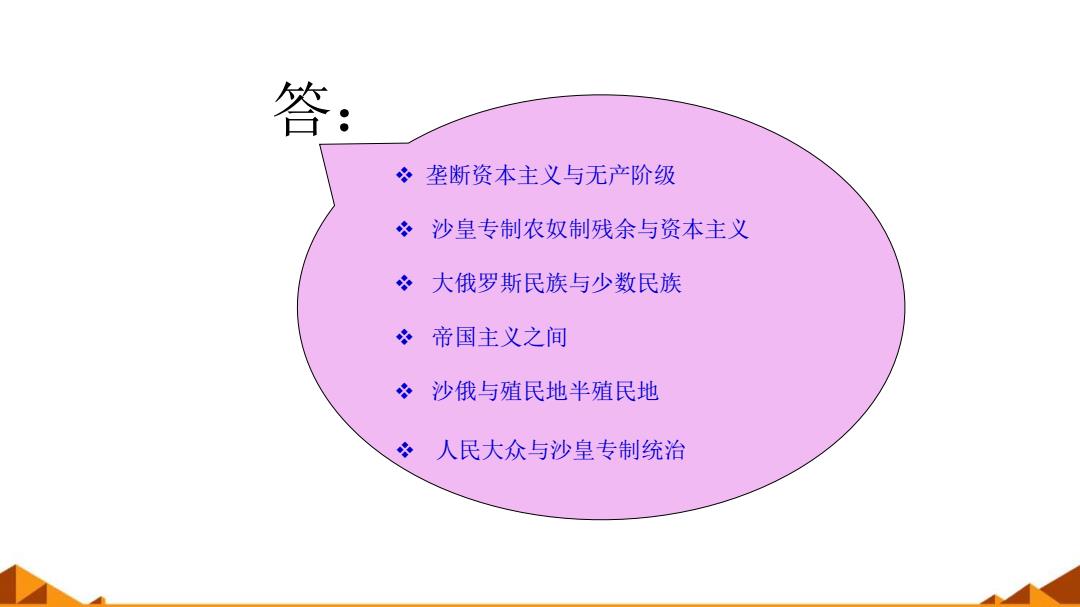 答:

❖ 垄断资本主义与无产阶级

❖ 沙皇专制农奴制残余与资本主义

❖ 大俄罗斯民族与少数民族

❖ 帝国主义之间

❖ 沙俄与殖民地半殖民地

❖ 人民大众与沙皇专制统治